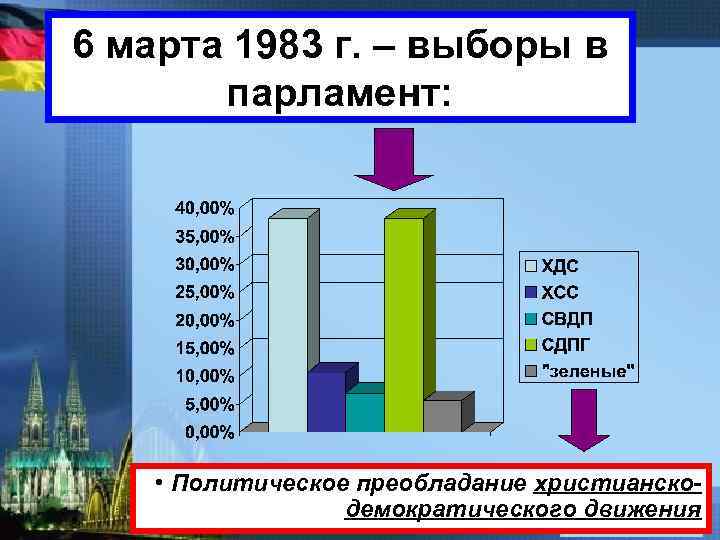 6 марта 1983 г. – выборы в парламент:

40,00%
35,00%
30,00%
25,00%
20,00%
15,00%
10,00%
5,00%
0,00%

ХДС
ХСС
СВДП
СДПГ
"зеленые"

• Политическое преобладание христианско-демократического движения